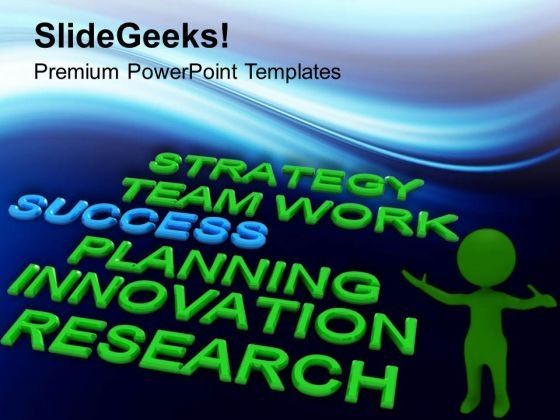 SlideGeeks!
Premium PowerPoint Templates

STRATEGY
TEAM WORK
SUCCESS
PLANNING
INNOVATION
RESEARCH